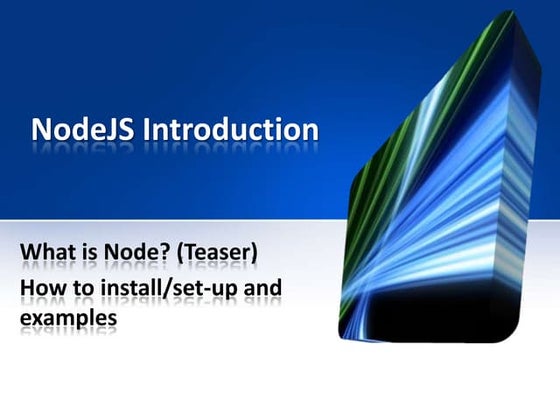 NodeJS Introduction

What is Node? (Teaser)

How to install/set-up and examples